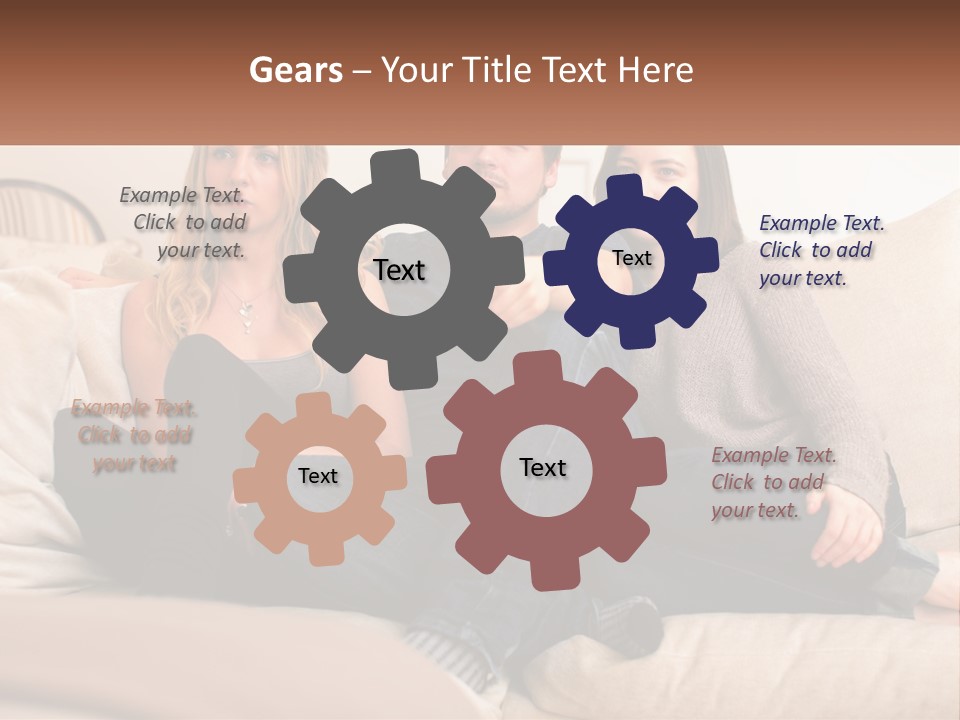 Gears – Your Title Text Here

Example Text. Click to add your text.

Text

Text

Example Text. Click to add your text.

Example Text. Click to add your text

Text

Text

Example Text. Click to add your text.